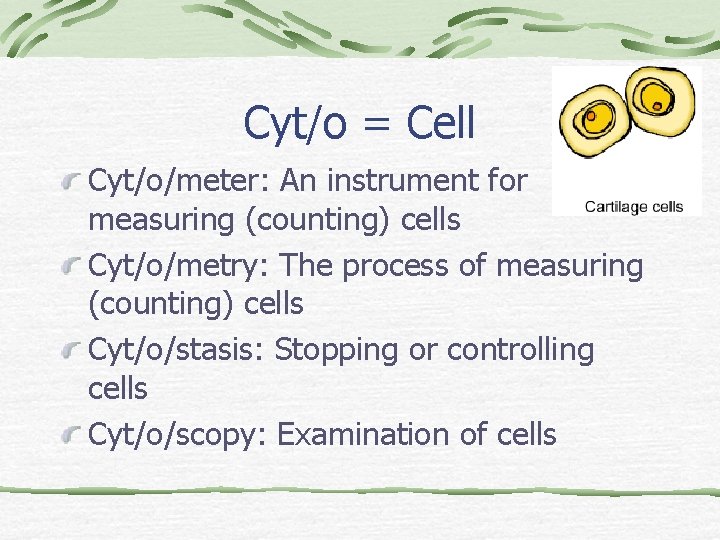 Cyt/o = Cell

Cartilage cells

Cyt/o/meter: An instrument for measuring (counting) cells

Cyt/o/metry: The process of measuring (counting) cells

Cyt/o/stasis: Stopping or controlling cells

Cyt/o/scopy: Examination of cells